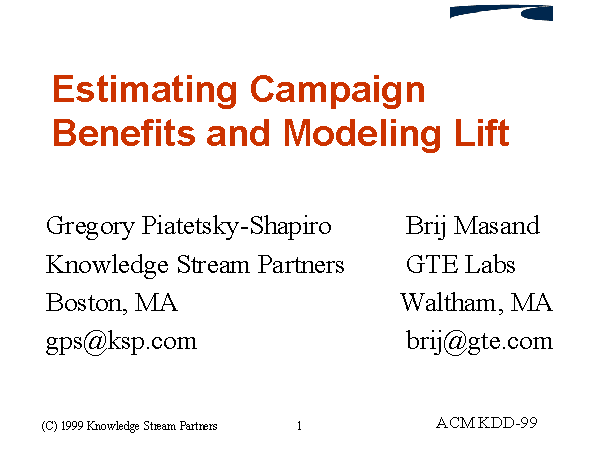 Estimating Campaign Benefits and Modeling Lift

Gregory Piatetsky-Shapiro
Knowledge Stream Partners
Boston, MA
gps@ksp.com

Brij Masand
GTE Labs
Waltham, MA
brij@gte.com

(C) 1999 Knowledge Stream Partners 1 ACM KDD-99